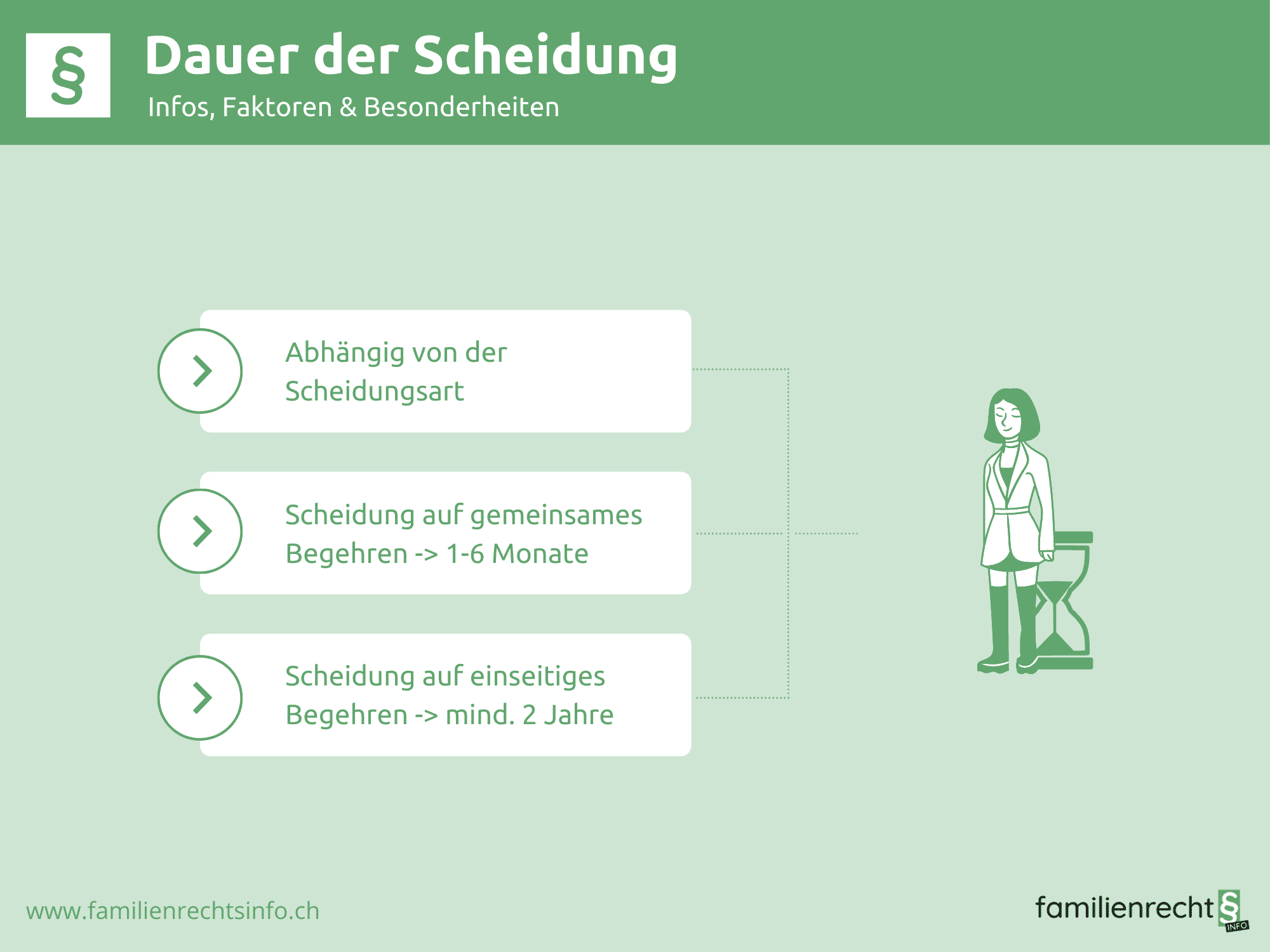 §

Dauer der Scheidung

Infos, Faktoren & Besonderheiten

Abhängig von der Scheidungsart

Scheidung auf gemeinsames Begehren -> 1-6 Monate

Scheidung auf einseitiges Begehren -> mind. 2 Jahre

www.familienrechtsinfo.ch

familienrecht § INFO